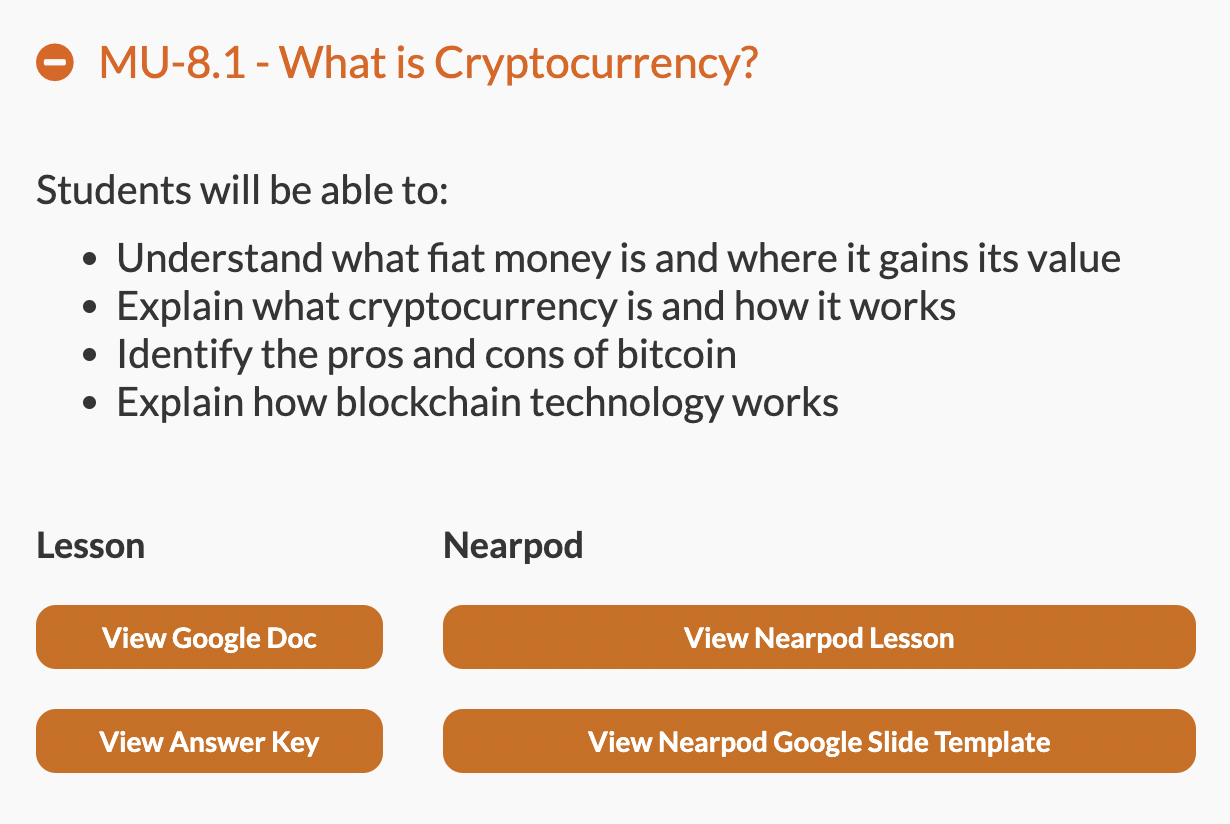 MU-8.1 - What is Cryptocurrency?

Students will be able to:

- Understand what fiat money is and where it gains its value
- Explain what cryptocurrency is and how it works
- Identify the pros and cons of bitcoin
- Explain how blockchain technology works

Lesson

View Google Doc

View Answer Key

Nearpod

View Nearpod Lesson

View Nearpod Google Slide Template